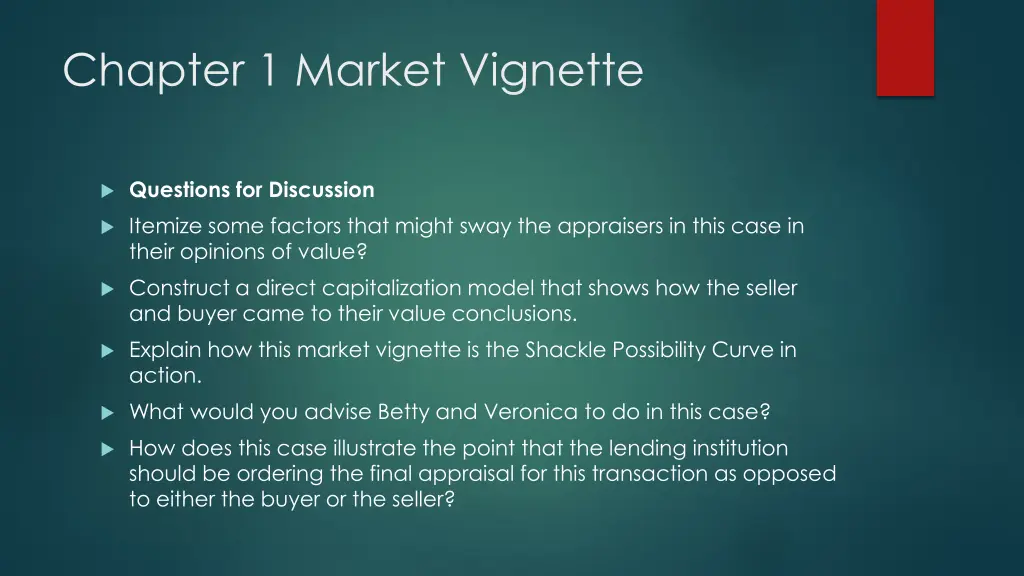 Chapter 1 Market Vignette

Questions for Discussion

Itemize some factors that might sway the appraisers in this case in their opinions of value?

Construct a direct capitalization model that shows how the seller and buyer came to their value conclusions.

Explain how this market vignette is the Shackle Possibility Curve in action.

What would you advise Betty and Veronica to do in this case?

How does this case illustrate the point that the lending institution should be ordering the final appraisal for this transaction as opposed to either the buyer or the seller?